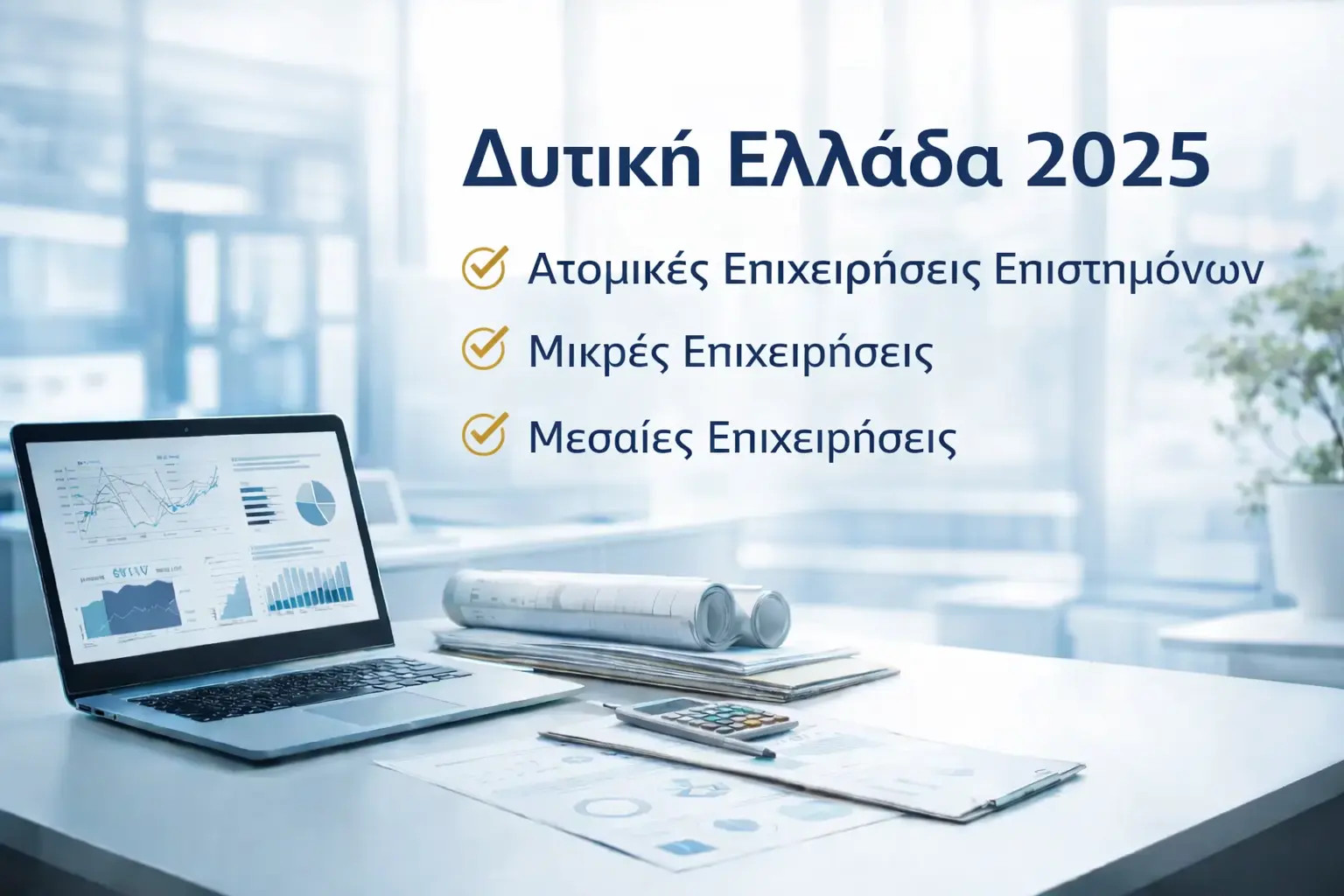 Δυτική Ελλάδα 2025

Ατομικές Επιχειρήσεις Επιστημόνων

Μικρές Επιχειρήσεις

Μεσαίες Επιχειρήσεις